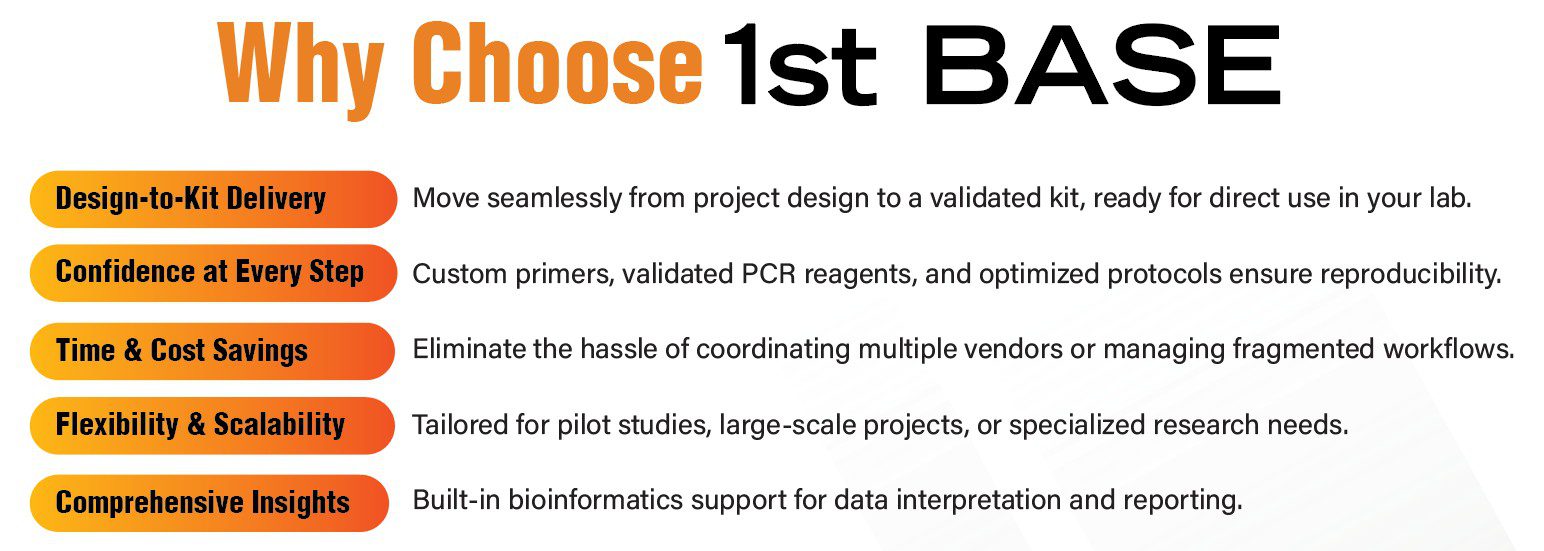 Why Choose 1st BASE

Design-to-Kit Delivery
Move seamlessly from project design to a validated kit, ready for direct use in your lab.

Confidence at Every Step
Custom primers, validated PCR reagents, and optimized protocols ensure reproducibility.

Time & Cost Savings
Eliminate the hassle of coordinating multiple vendors or managing fragmented workflows.

Flexibility & Scalability
Tailored for pilot studies, large-scale projects, or specialized research needs.

Comprehensive Insights
Built-in bioinformatics support for data interpretation and reporting.